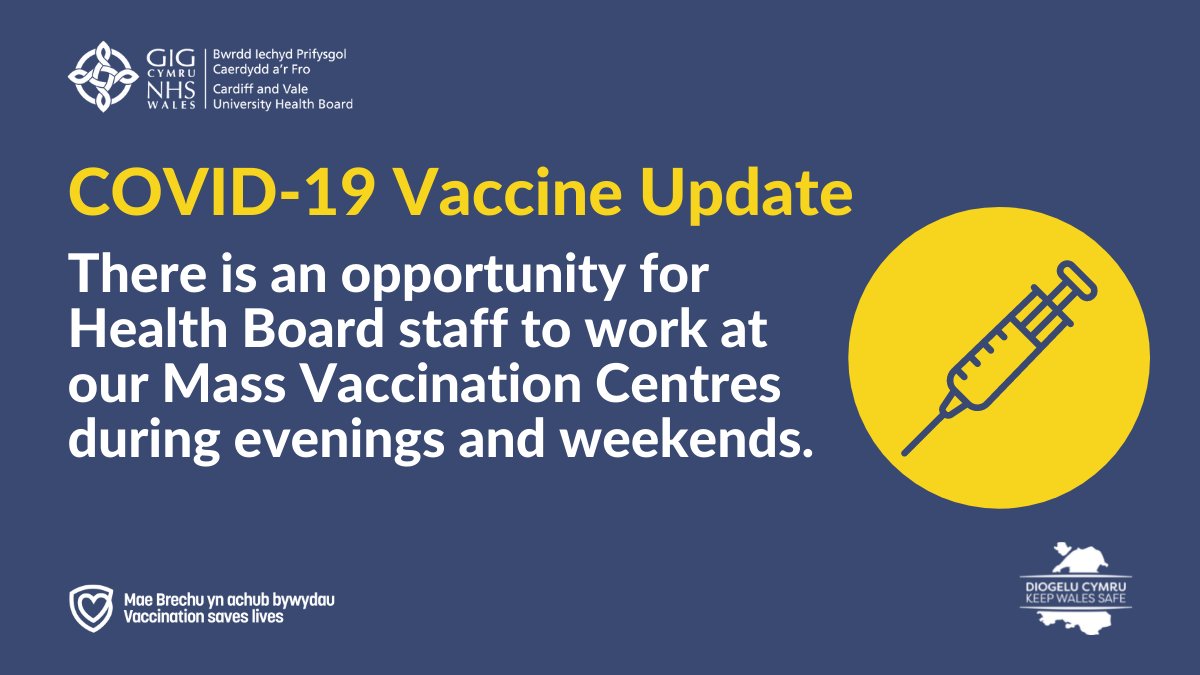 GIG
CYMRU
NHS
WALES

Bwrdd Iechyd Prifysgol
Caerdydd a'r Fro
Cardiff and Vale
University Health Board

COVID-19 Vaccine Update

There is an opportunity for Health Board staff to work at our Mass Vaccination Centres during evenings and weekends.

Mae Brechu yn achub bywydau
Vaccination saves lives

DIOGELU CYMRU
KEEP WALES SAFE